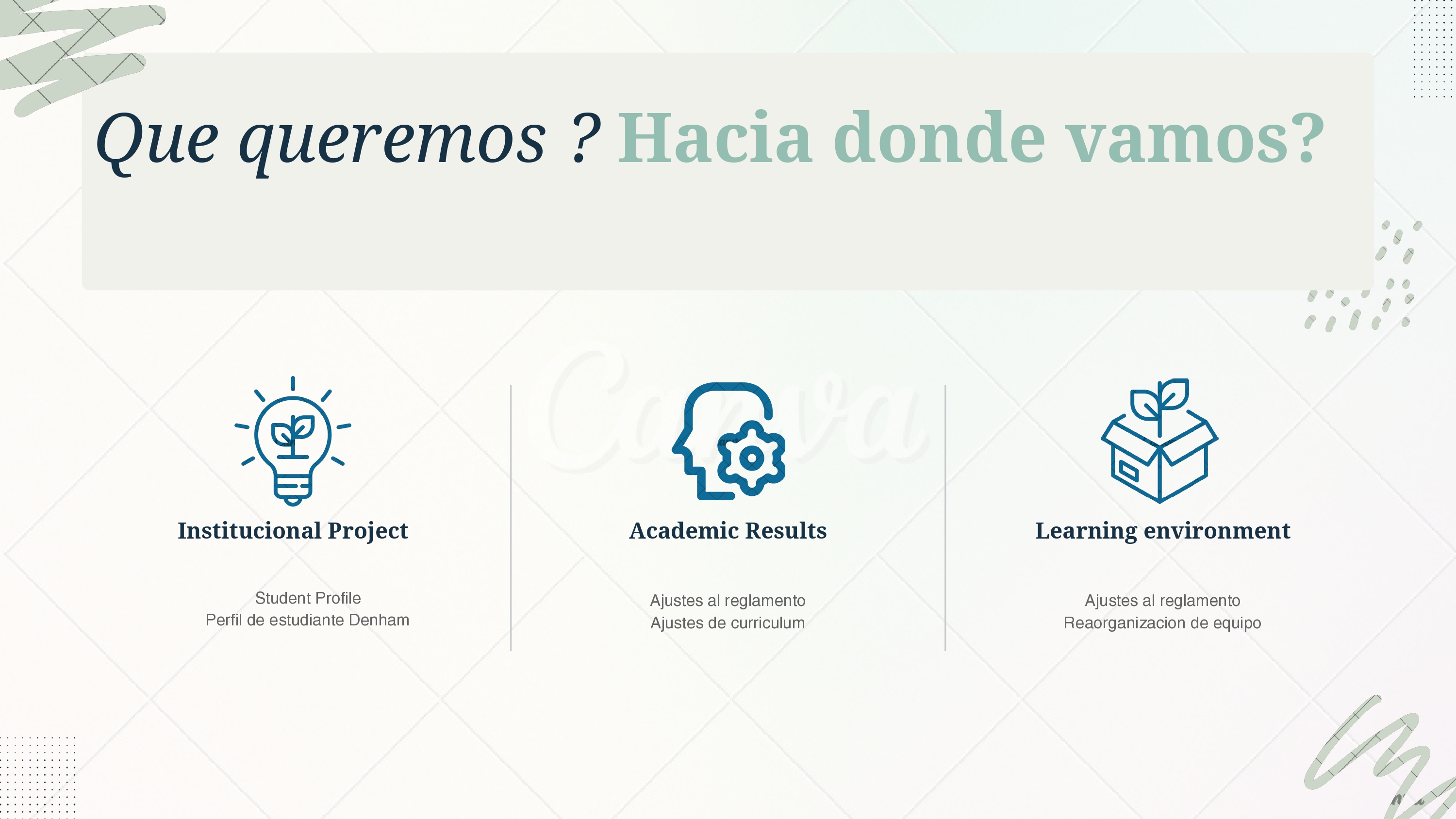 Que queremos ? Hacia donde vamos?

Canva

Institucional Project

Student Profile
Perfil de estudiante Denham

Academic Results

Ajustes al reglamento
Ajustes de curriculum

Learning environment

Ajustes al reglamento
Reaorganizacion de equipo